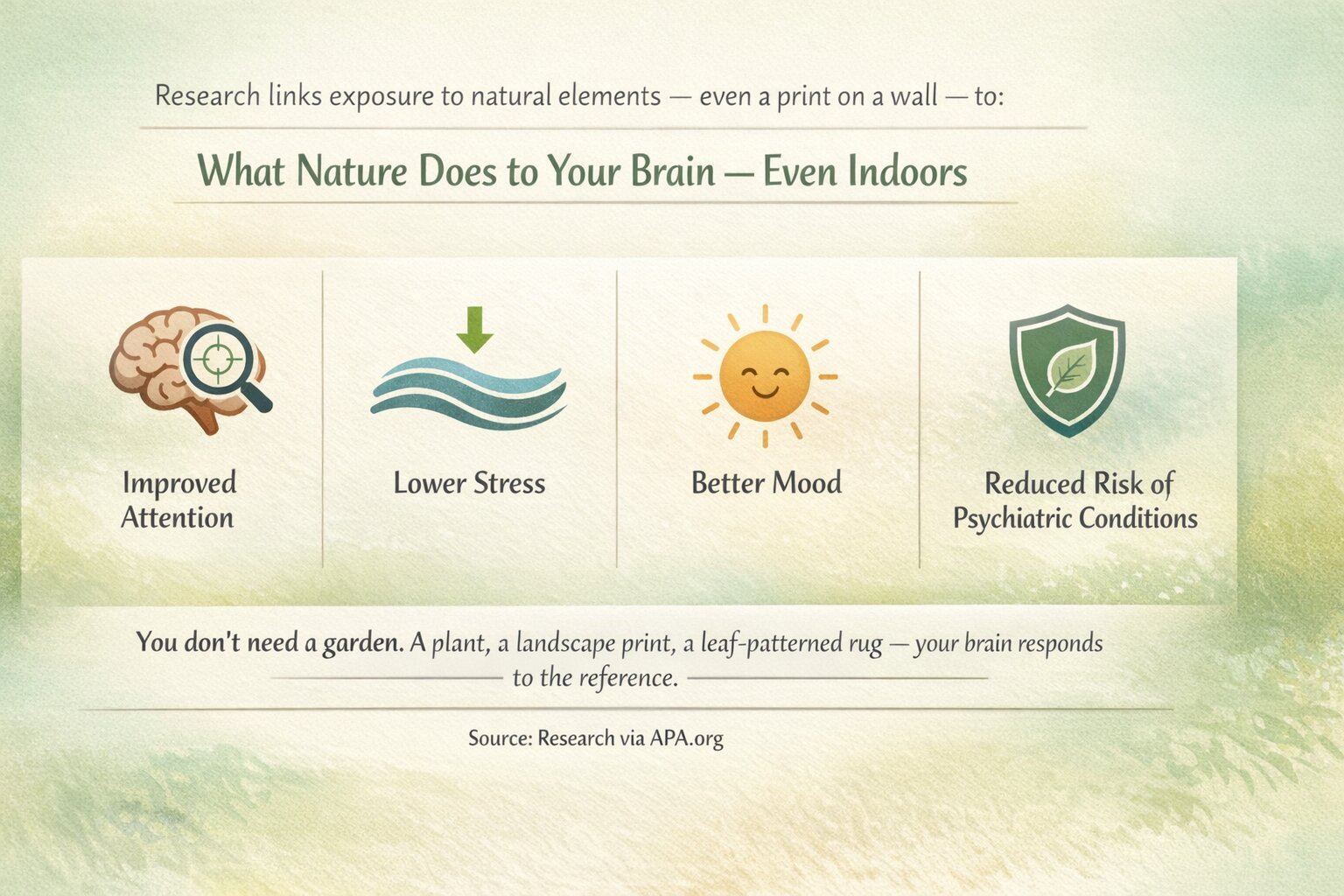 Research links exposure to natural elements — even a print on a wall — to:

What Nature Does to Your Brain — Even Indoors

Improved Attention

Lower Stress

Better Mood

Reduced Risk of Psychiatric Conditions

You don't need a garden. A plant, a landscape print, a leaf-patterned rug — your brain responds to the reference.

Source: Research via APA.org